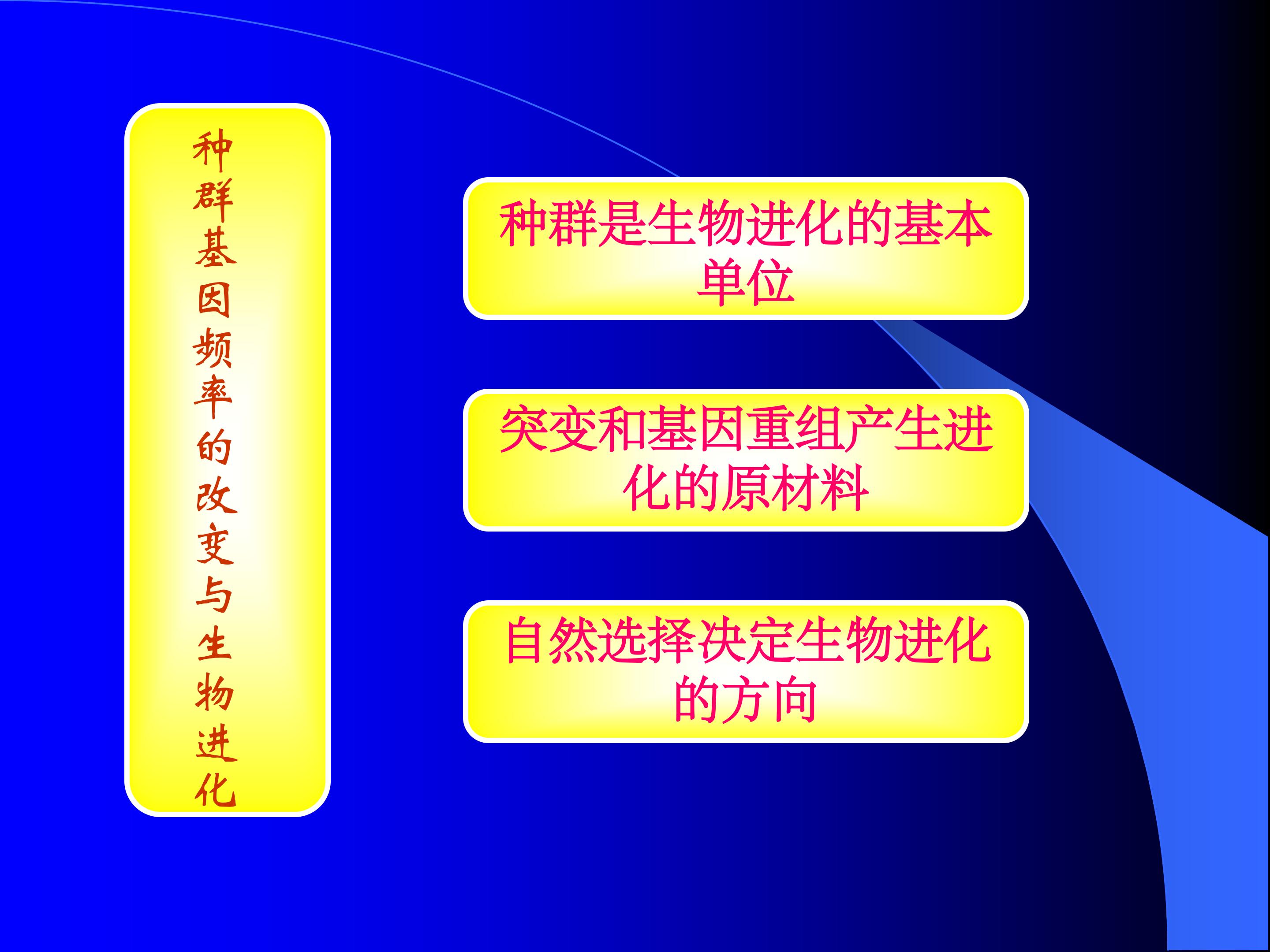 种群基因频率的改变与生物进化

种群是生物进化的基本单位

突变和基因重组产生进化的原材料

自然选择决定生物进化的方向